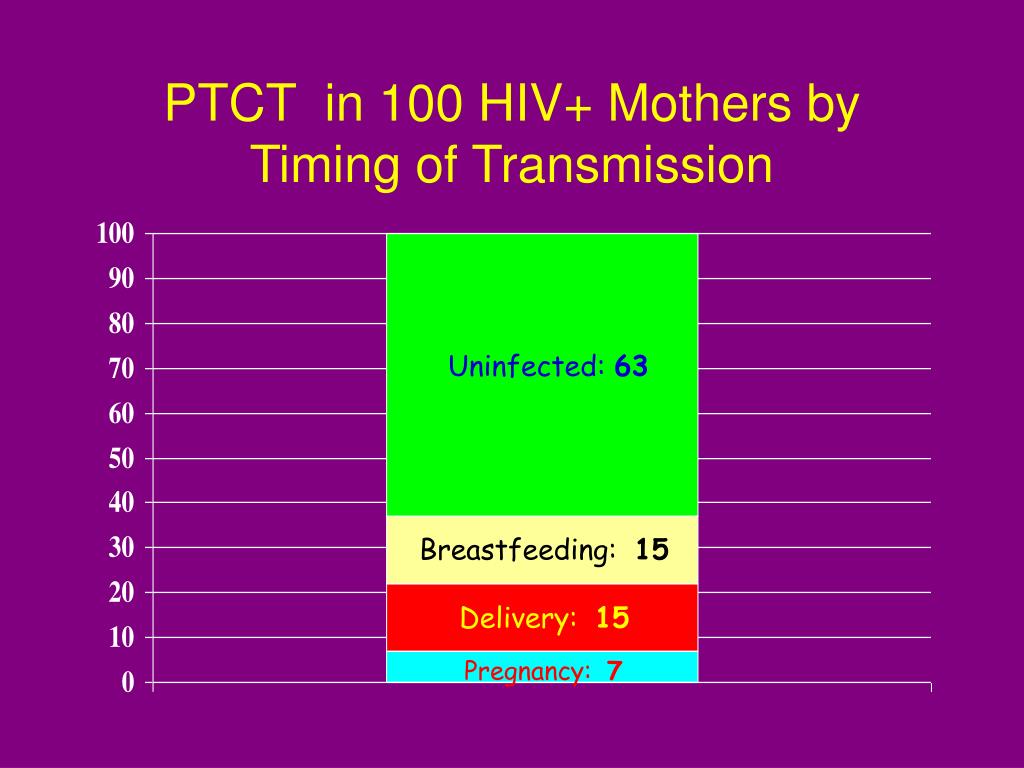 PTCT in 100 HIV+ Mothers by Timing of Transmission

100
90
80
70
60
50
40
30
20
10
0

Uninfected: 63

Breastfeeding: 15

Delivery: 15

Pregnancy: 7